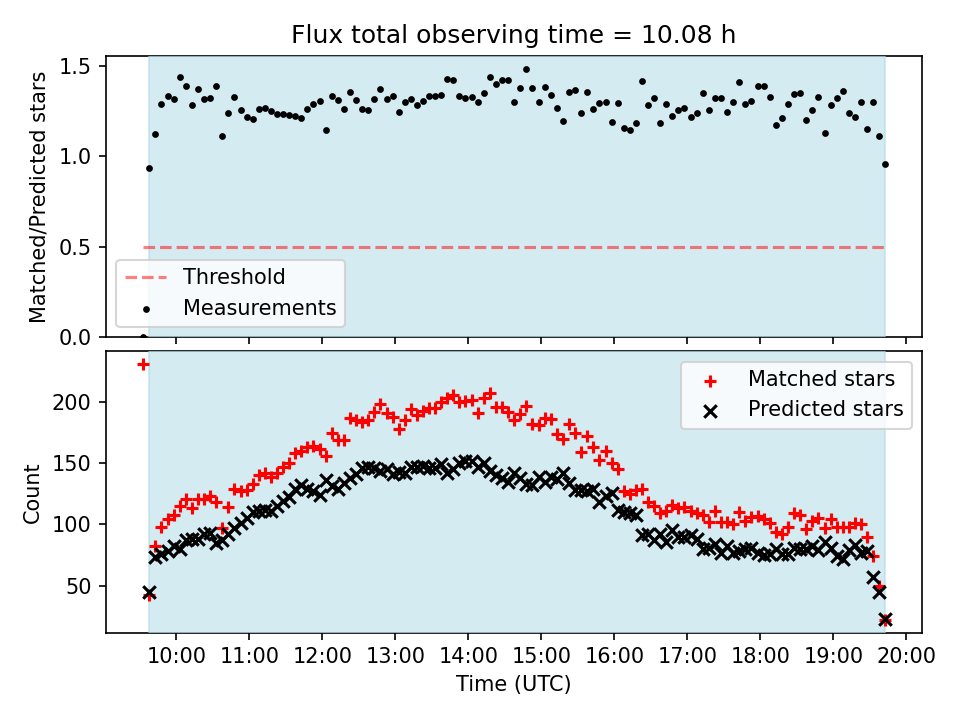 Flux total observing time = 10.08 h

Matched/Predicted stars

1.5
1.0
0.5
0.0

Threshold
Measurements

Count

200
150
100
50

Matched stars
Predicted stars

10:00 11:00 12:00 13:00 14:00 15:00 16:00 17:00 18:00 19:00 20:00

Time (UTC)